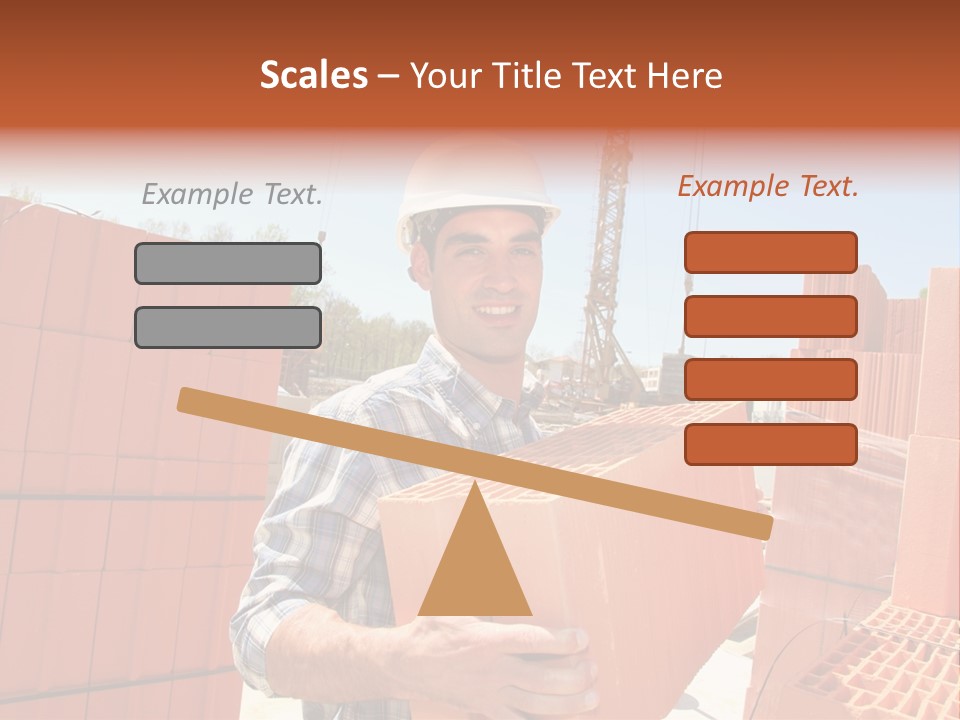 Scales – Your Title Text Here

Example Text.

Example Text.